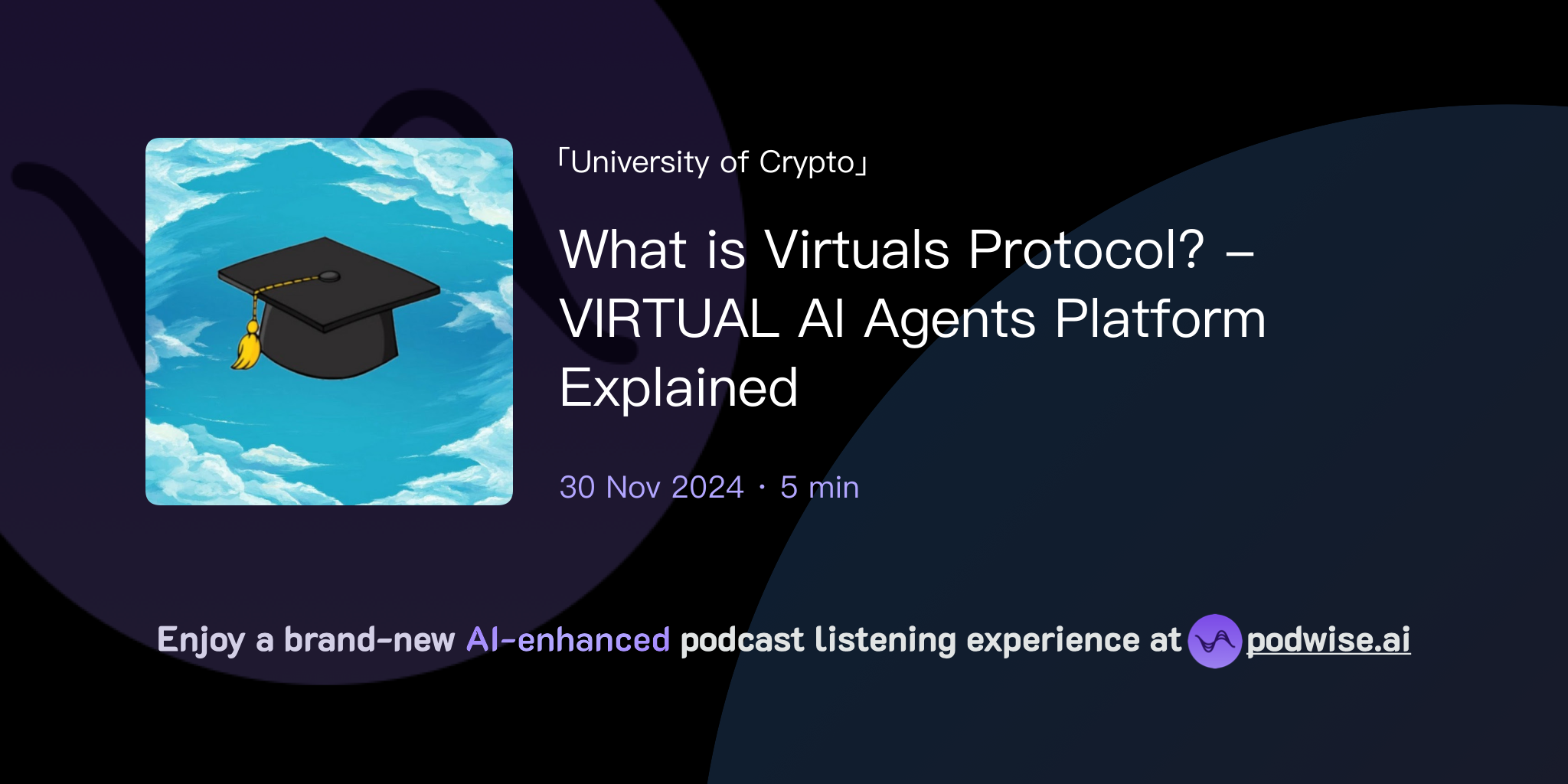 「University of Crypto」

What is Virtuals Protocol? – VIRTUAL AI Agents Platform Explained

30 Nov 2024 · 5 min

Enjoy a brand-new AI-enhanced podcast listening experience at podwise.ai